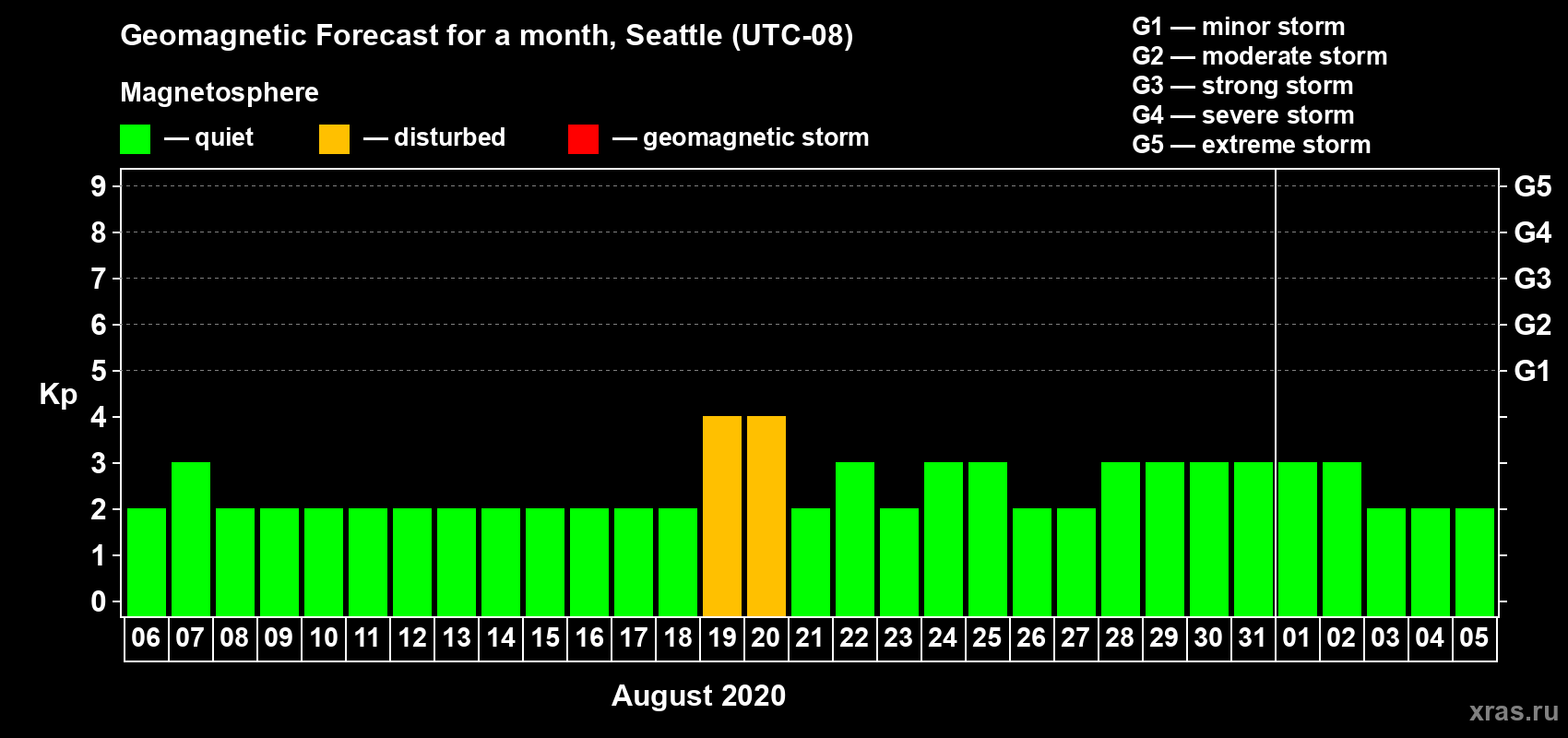 Geomagnetic Forecast for a month, Seattle (UTC-08)

Magnetosphere

— quiet — disturbed — geomagnetic storm

G1 — minor storm
G2 — moderate storm
G3 — strong storm
G4 — severe storm
G5 — extreme storm

Kp

9
8
7
6
5
4
3
2
1
0

G5
G4
G3
G2
G1

06 07 08 09 10 11 12 13 14 15 16 17 18 19 20 21 22 23 24 25 26 27 28 29 30 31 01 02 03 04 05

August 2020

xras.ru